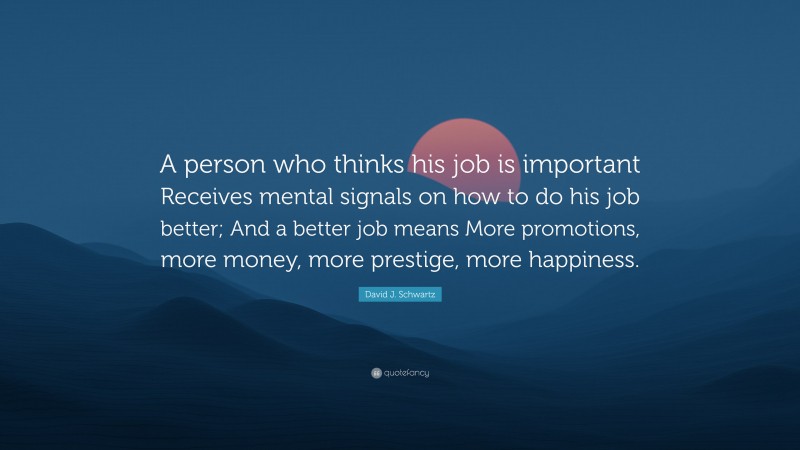 A person who thinks his job is important Receives mental signals on how to do his job better; And a better job means More promotions, more money, more prestige, more happiness.

David J. Schwartz

quotefancy